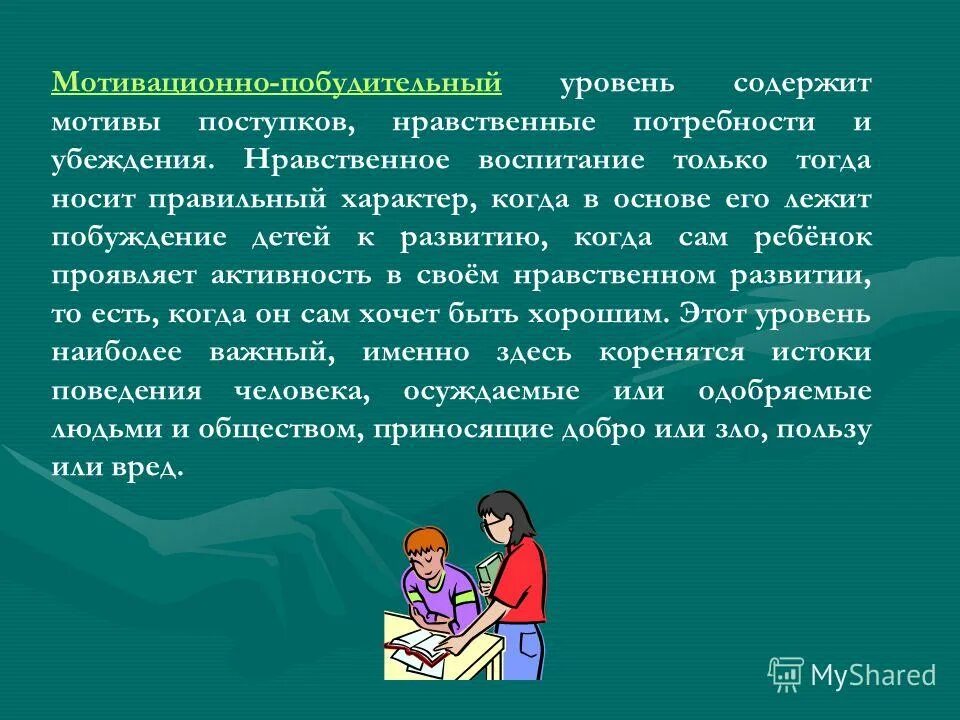 Мотивационно-побудительный уровень содержит мотивы поступков, нравственные потребности и убеждения. Нравственное воспитание только тогда носит правильный характер, когда в основе его лежит побуждение детей к развитию, когда сам ребёнок проявляет активность в своём нравственном развитии, то есть, когда он сам хочет быть хорошим. Этот уровень наиболее важный, именно здесь коренятся истоки поведения человека, осуждаемые или одобряемые людьми и обществом, приносящие добро или зло, пользу или вред.

MyShared